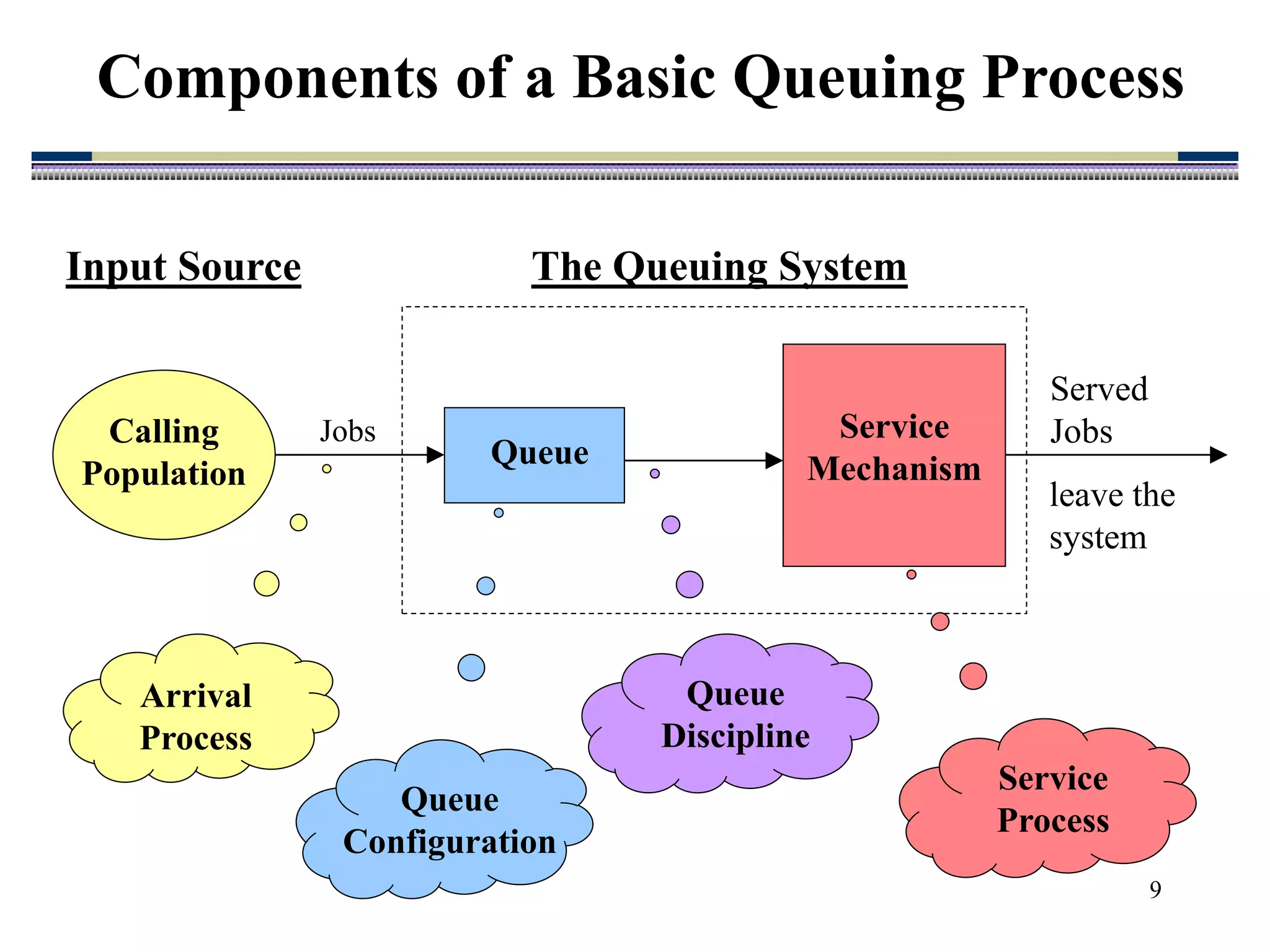 Components of a Basic Queuing Process

Input Source

The Queuing System

Calling Population

Jobs

Queue

Service Mechanism

Served Jobs

leave the system

Arrival Process

Queue Configuration

Queue Discipline

Service Process

9